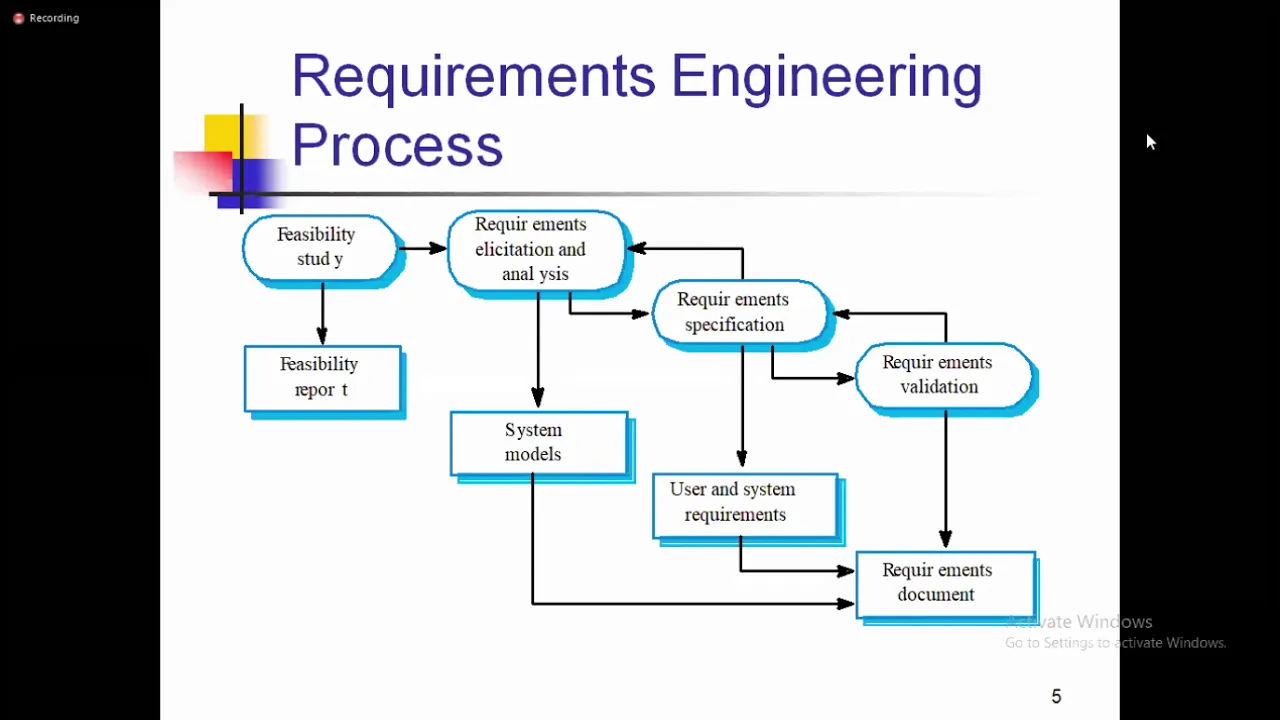 Recording

Requirements Engineering Process

Feasibility stud y

Requir ements elicitation and anal ysis

Requir ements specification

Requir ements validation

Feasibility repor t

System models

User and system requirements

Requir ements document

Activate Windows
Go to Settings to activate Windows.

5